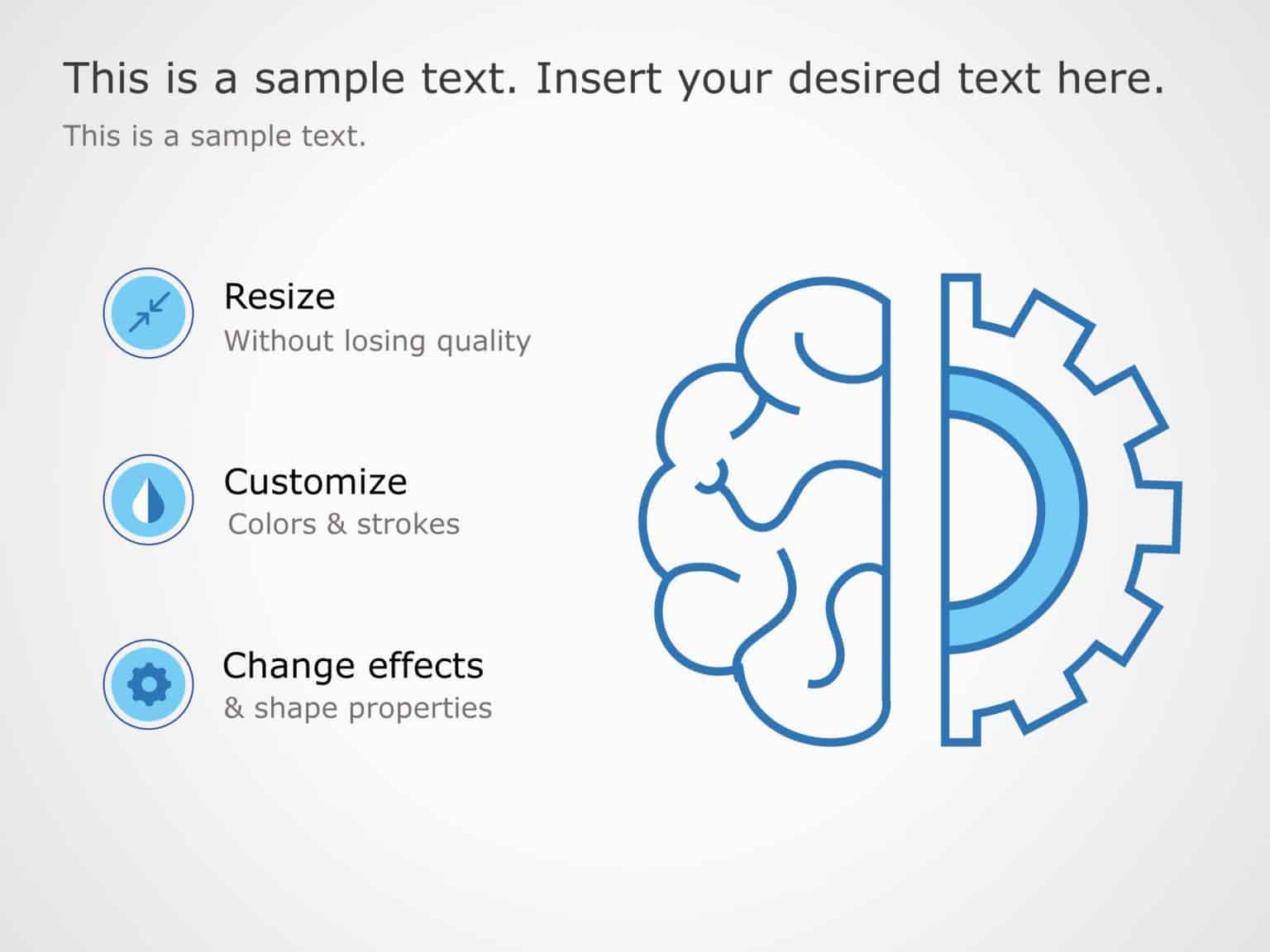 This is a sample text. Insert your desired text here.

This is a sample text.

Resize
Without losing quality

Customize
Colors & strokes

Change effects
& shape properties